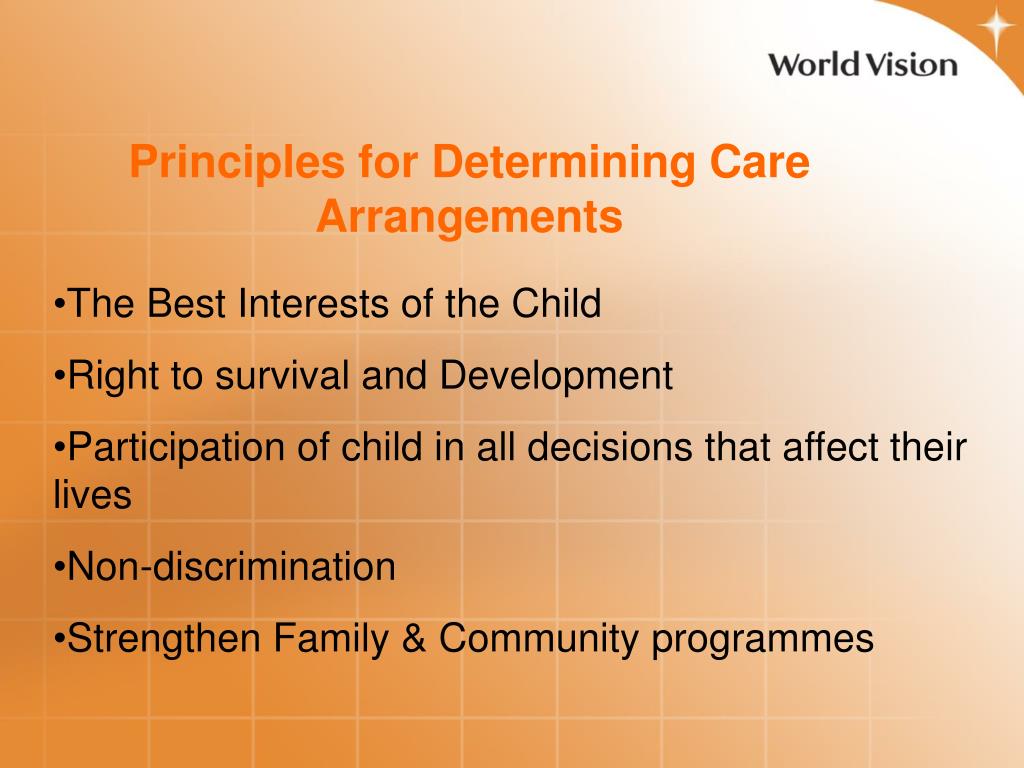 World Vision

Principles for Determining Care Arrangements

•The Best Interests of the Child

•Right to survival and Development

•Participation of child in all decisions that affect their lives

•Non-discrimination

•Strengthen Family & Community programmes